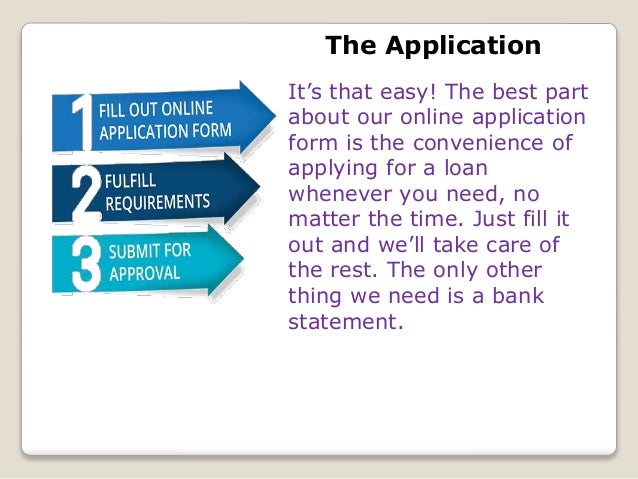 The Application

1 FILL OUT ONLINE APPLICATION FORM

2 FULFILL REQUIREMENTS

3 SUBMIT FOR APPROVAL

It’s that easy! The best part about our online application form is the convenience of applying for a loan whenever you need, no matter the time. Just fill it out and we’ll take care of the rest. The only other thing we need is a bank statement.